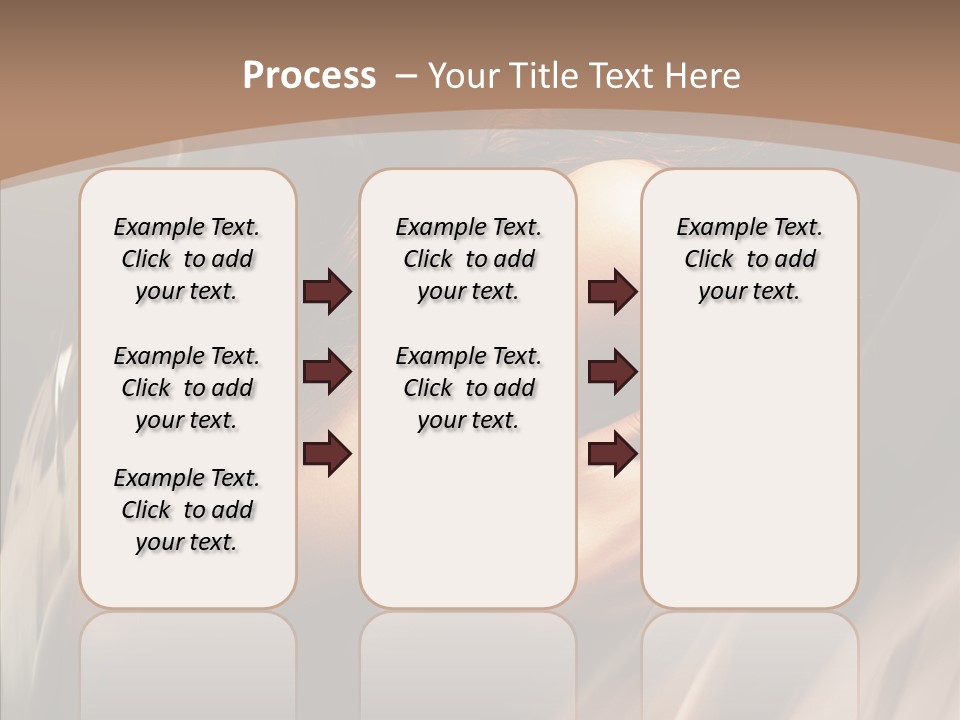 Process – Your Title Text Here

Example Text. Click to add your text.

Example Text. Click to add your text.

Example Text. Click to add your text.

Example Text. Click to add your text.

Example Text. Click to add your text.

Example Text. Click to add your text.